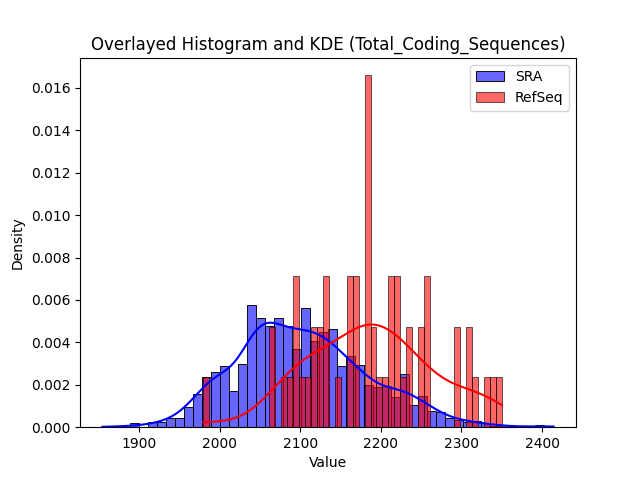 Overlayed Histogram and KDE (Total_Coding_Sequences)

SRA
RefSeq

Density

0.016
0.014
0.012
0.010
0.008
0.006
0.004
0.002
0.000

1900
2000
2100
2200
2300
2400

Value